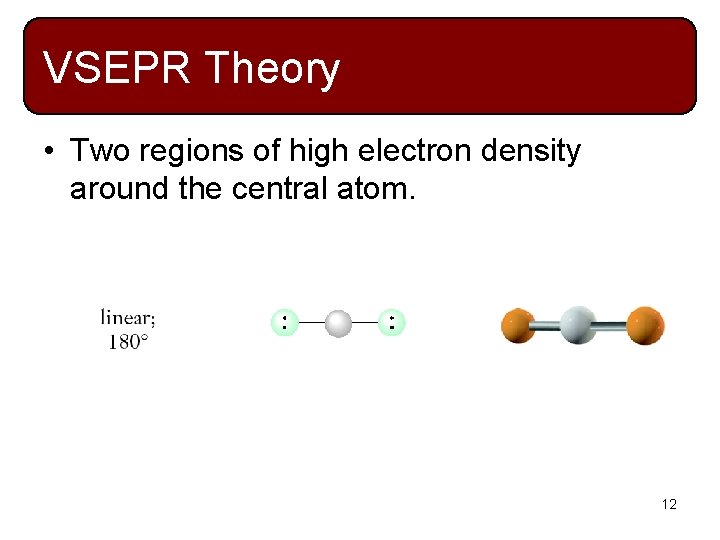 VSEPR Theory

• Two regions of high electron density around the central atom.

linear; 180°

12